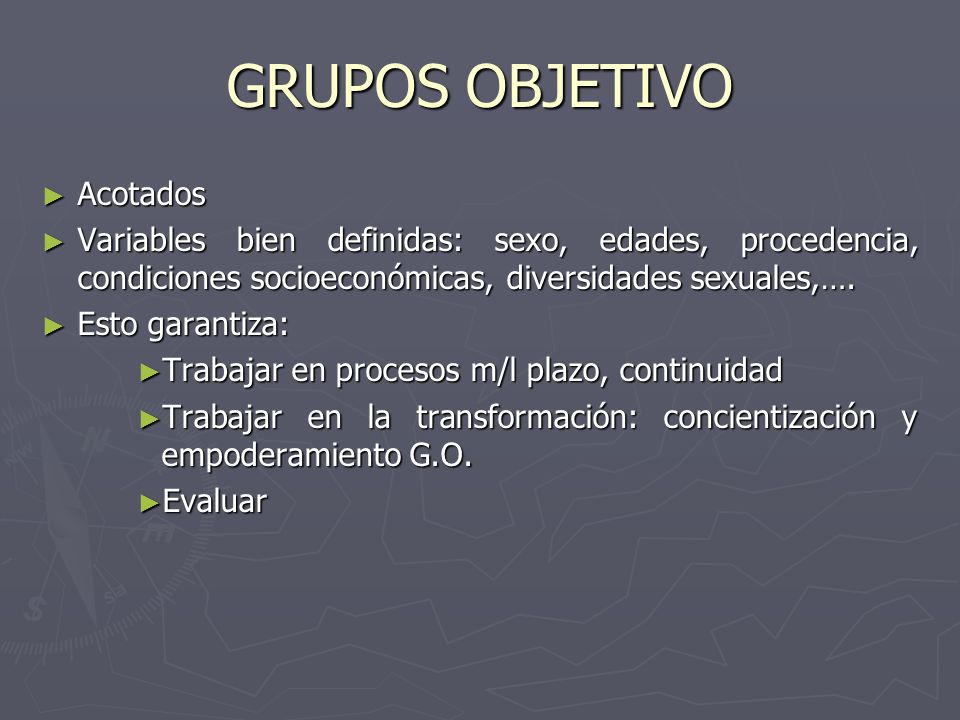 GRUPOS OBJETIVO

► Acotados

► Variables bien definidas: sexo, edades, procedencia, condiciones socioeconómicas, diversidades sexuales,….

► Esto garantiza:

►Trabajar en procesos m/l plazo, continuidad

►Trabajar en la transformación: concientización y empoderamiento G.O.

►Evaluar